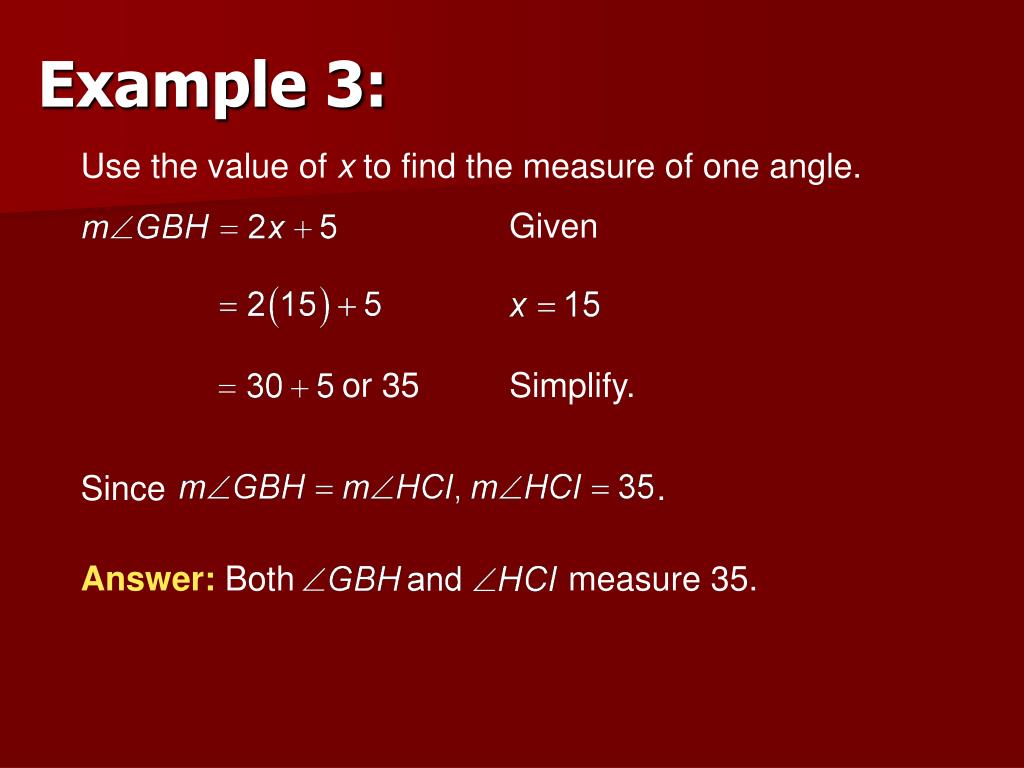 Example 3:

Use the value of $x$ to find the measure of one angle.

$m\angle GBH = 2x + 5$ Given

$= 2(15) + 5$ $x = 15$

$= 30 + 5$ or 35 Simplify.

Since $m\angle GBH = m\angle HCI, m\angle HCI = 35$.

Answer: Both $\angle GBH$ and $\angle HCI$ measure 35.